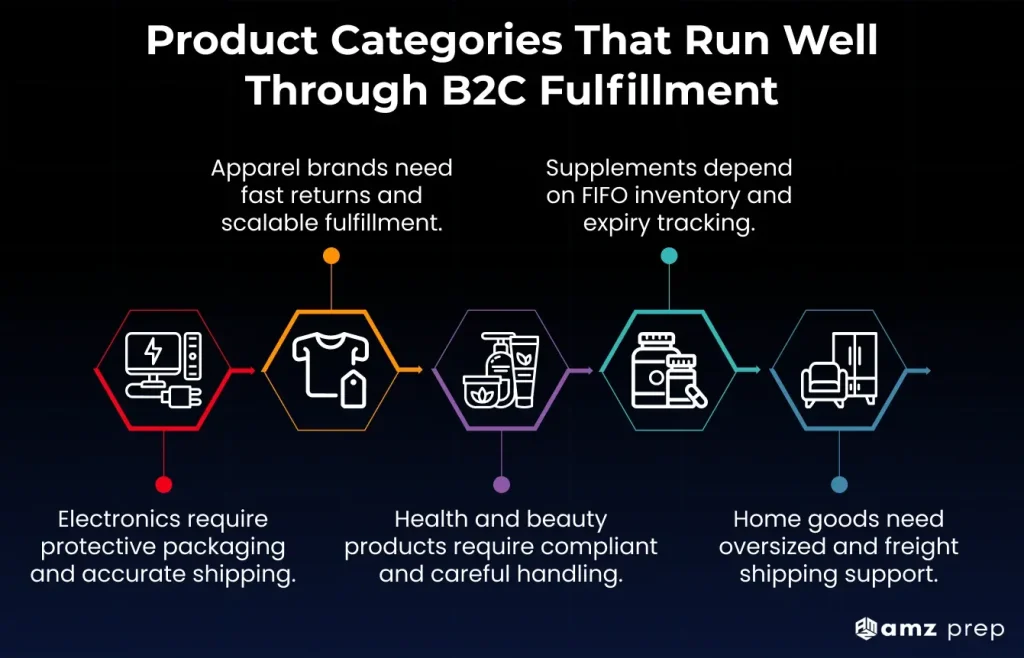 Product Categories That Run Well Through B2C Fulfillment

Apparel brands need fast returns and scalable fulfillment.

Supplements depend on FIFO inventory and expiry tracking.

Electronics require protective packaging and accurate shipping.

Health and beauty products require compliant and careful handling.

Home goods need oversized and freight shipping support.

amz prep